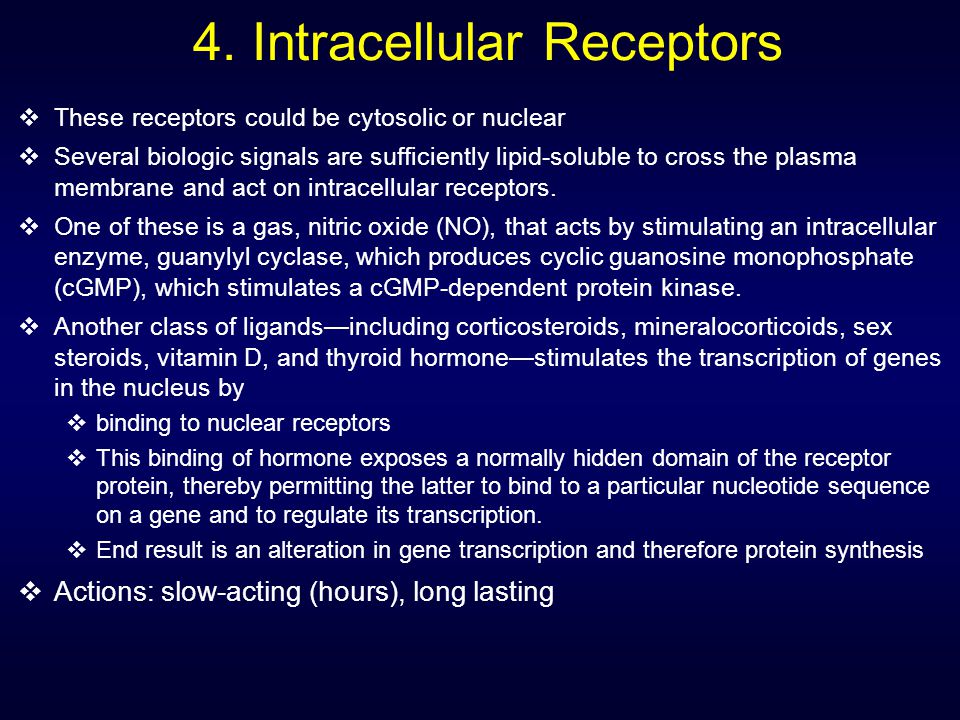 4. Intracellular Receptors

❖ These receptors could be cytosolic or nuclear

❖ Several biologic signals are sufficiently lipid-soluble to cross the plasma membrane and act on intracellular receptors.

❖ One of these is a gas, nitric oxide (NO), that acts by stimulating an intracellular enzyme, guanylyl cyclase, which produces cyclic guanosine monophosphate (cGMP), which stimulates a cGMP-dependent protein kinase.

❖ Another class of ligands—including corticosteroids, mineralocorticoids, sex steroids, vitamin D, and thyroid hormone—stimulates the transcription of genes in the nucleus by

❖ binding to nuclear receptors

❖ This binding of hormone exposes a normally hidden domain of the receptor protein, thereby permitting the latter to bind to a particular nucleotide sequence on a gene and to regulate its transcription.

❖ End result is an alteration in gene transcription and therefore protein synthesis

❖ Actions: slow-acting (hours), long lasting